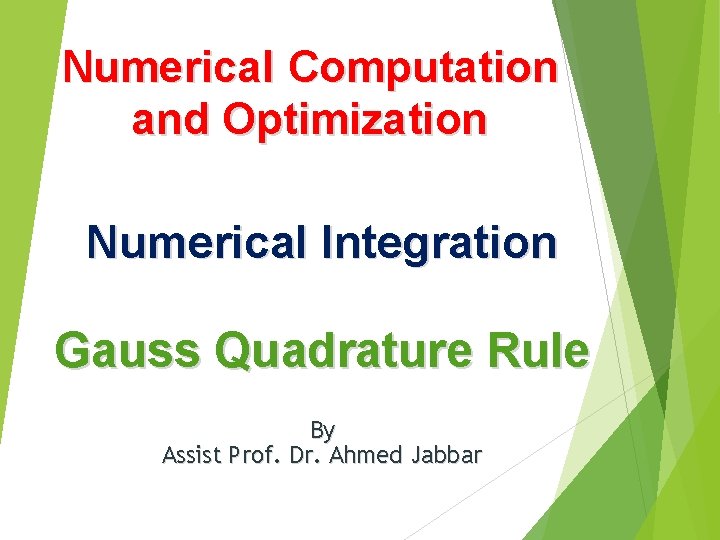 Numerical Computation and Optimization

Numerical Integration

Gauss Quadrature Rule

By
Assist Prof. Dr. Ahmed Jabbar